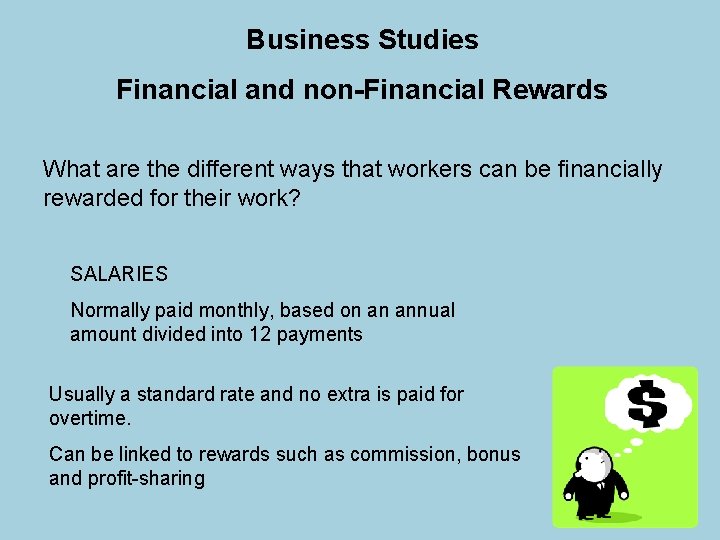 Business Studies

Financial and non-Financial Rewards

What are the different ways that workers can be financially rewarded for their work?

SALARIES

Normally paid monthly, based on an annual amount divided into 12 payments

Usually a standard rate and no extra is paid for overtime.

Can be linked to rewards such as commission, bonus and profit-sharing

$